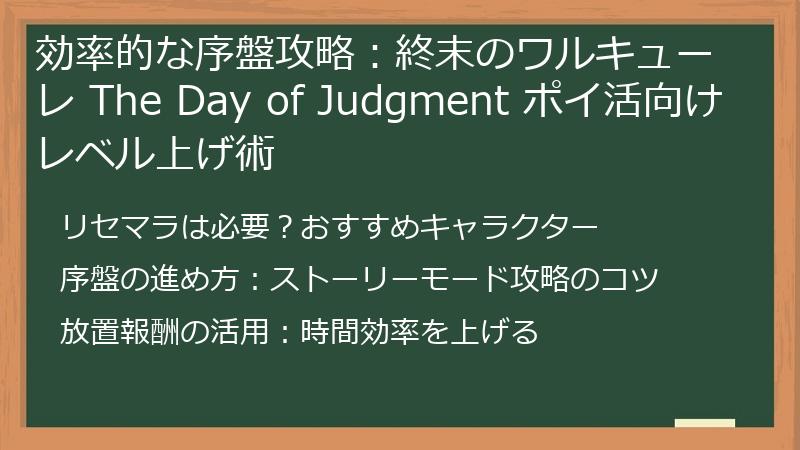 効率的な序盤攻略：終末のワルキューレ The Day of Judgment ポイ活向けレベル上げ術

リセマラは必要？おすすめキャラクター

序盤の進め方：ストーリーモード攻略のコツ

放置報酬の活用：時間効率を上げる